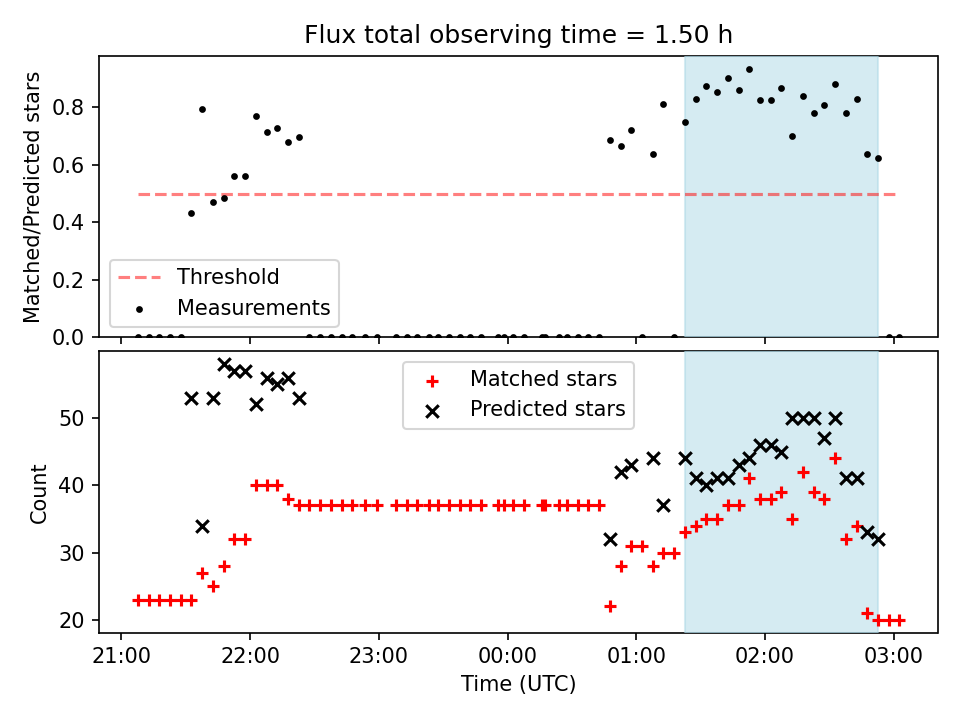 Flux total observing time = 1.50 h

Matched/Predicted stars

0.8
0.6
0.4
0.2
0.0

Threshold
Measurements

Count

50
40
30
20

Matched stars
Predicted stars

21:00
22:00
23:00
00:00
01:00
02:00
03:00

Time (UTC)